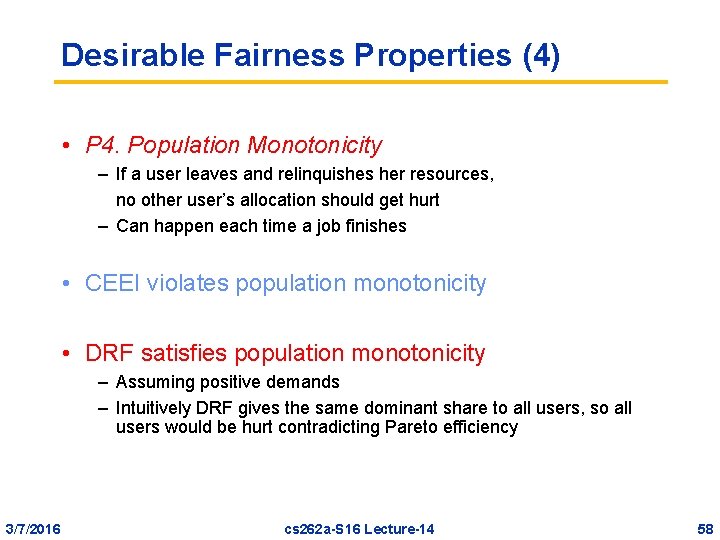 Desirable Fairness Properties (4)

• P4. Population Monotonicity
– If a user leaves and relinquishes her resources, no other user's allocation should get hurt
– Can happen each time a job finishes

• CEEI violates population monotonicity

• DRF satisfies population monotonicity
– Assuming positive demands
– Intuitively DRF gives the same dominant share to all users, so all users would be hurt contradicting Pareto efficiency

3/7/2016 cs262a-S16 Lecture-14 58